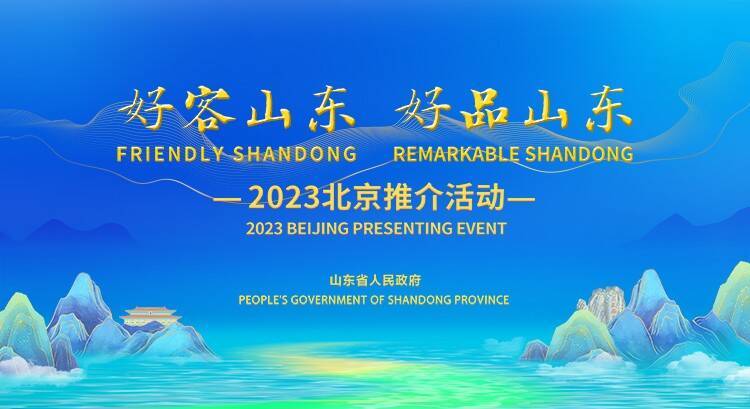 好客山东 好品山东
FRIENDLY SHANDONG REMARKABLE SHANDONG

—2023北京推介活动—
2023 BEIJING PRESENTING EVENT

山东省人民政府
PEOPLE'S GOVERNMENT OF SHANDONG PROVINCE